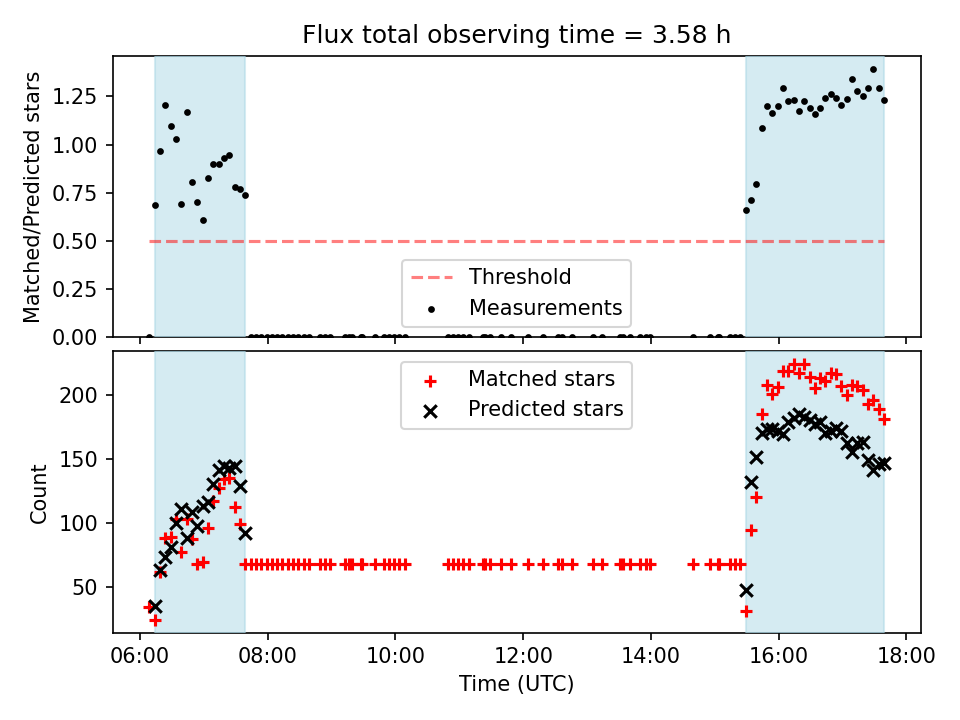 Flux total observing time = 3.58 h

Matched/Predicted stars

1.25
1.00
0.75
0.50
0.25
0.00

Threshold
Measurements

Count

200
150
100
50

Matched stars
Predicted stars

06:00
08:00
10:00
12:00
14:00
16:00
18:00

Time (UTC)